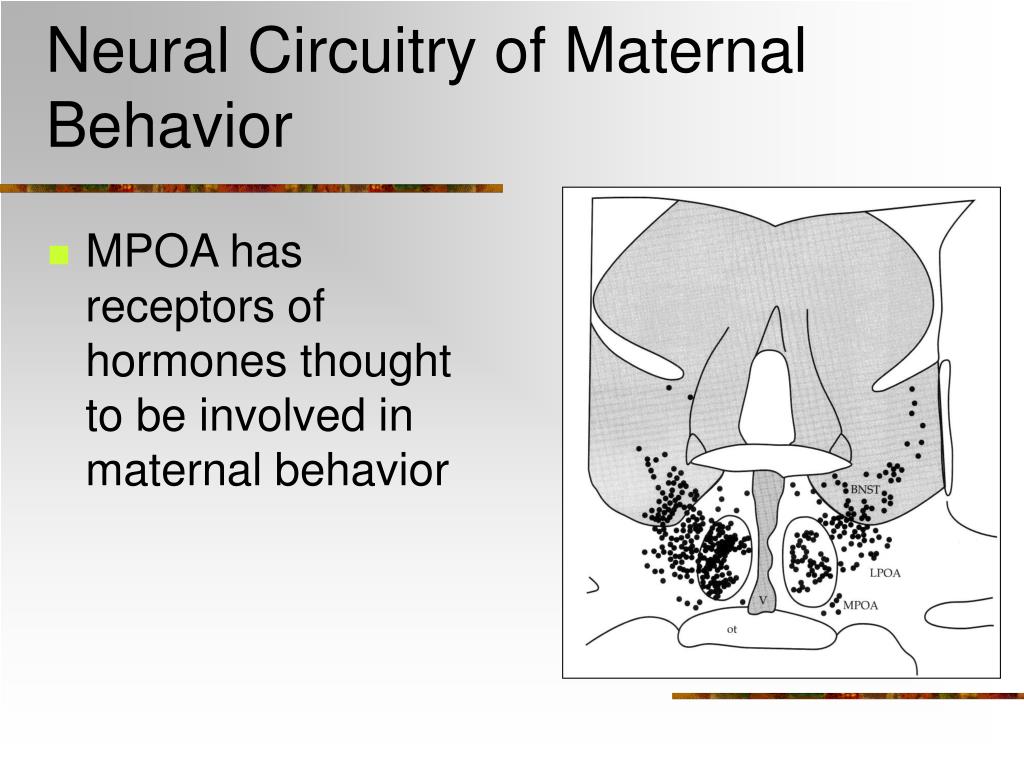 Neural Circuitry of Maternal Behavior

MPOA has receptors of hormones thought to be involved in maternal behavior

BNST
LPOA
V
MPOA
ot